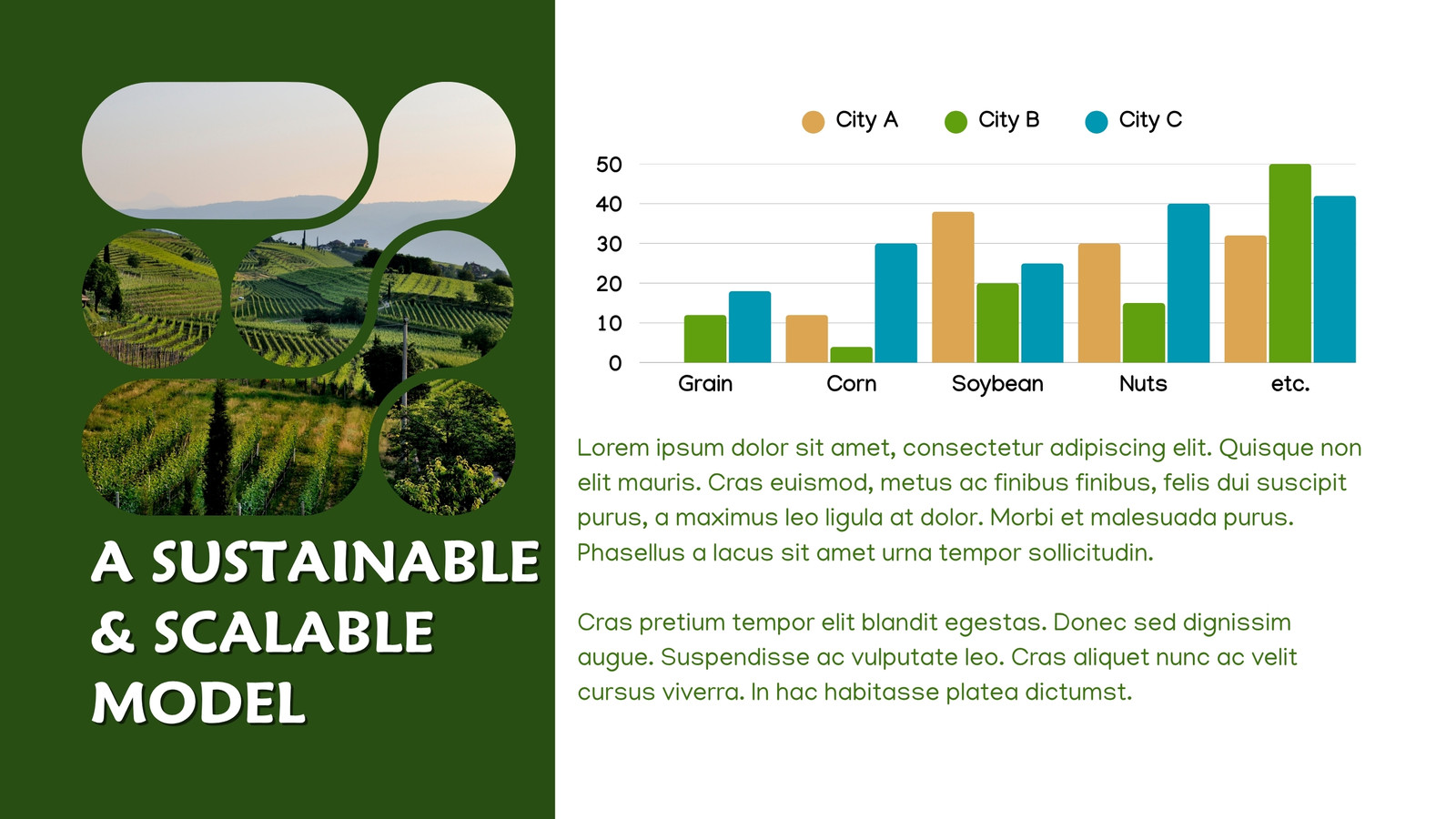 A SUSTAINABLE & SCALABLE MODEL

City A City B City C

50
40
30
20
10
0

Grain Corn Soybean Nuts etc.

Lorem ipsum dolor sit amet, consectetur adipiscing elit. Quisque non elit mauris. Cras euismod, metus ac finibus finibus, felis dui suscipit purus, a maximus leo ligula at dolor. Morbi et malesuada purus. Phasellus a lacus sit amet urna tempor sollicitudin.

Cras pretium tempor elit blandit egestas. Donec sed dignissim augue. Suspendisse ac vulputate leo. Cras aliquet nunc ac velit cursus viverra. In hac habitasse platea dictumst.